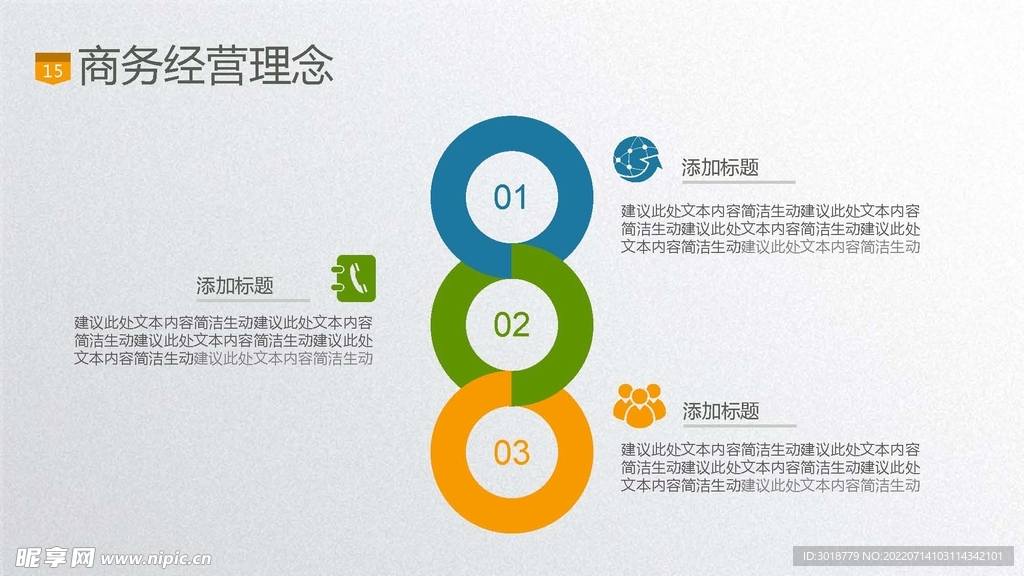 15 商务经营理念

01

添加标题

建议此处文本内容简洁生动建议此处文本内容简洁生动建议此处文本内容简洁生动建议此处文本内容简洁生动建议此处文本内容简洁生动

添加标题

建议此处文本内容简洁生动建议此处文本内容简洁生动建议此处文本内容简洁生动建议此处文本内容简洁生动建议此处文本内容简洁生动

02

03

添加标题

建议此处文本内容简洁生动建议此处文本内容简洁生动建议此处文本内容简洁生动建议此处文本内容简洁生动建议此处文本内容简洁生动

昵享网 www.nipic.cn

ID:3018779 NO:20220714103114342101